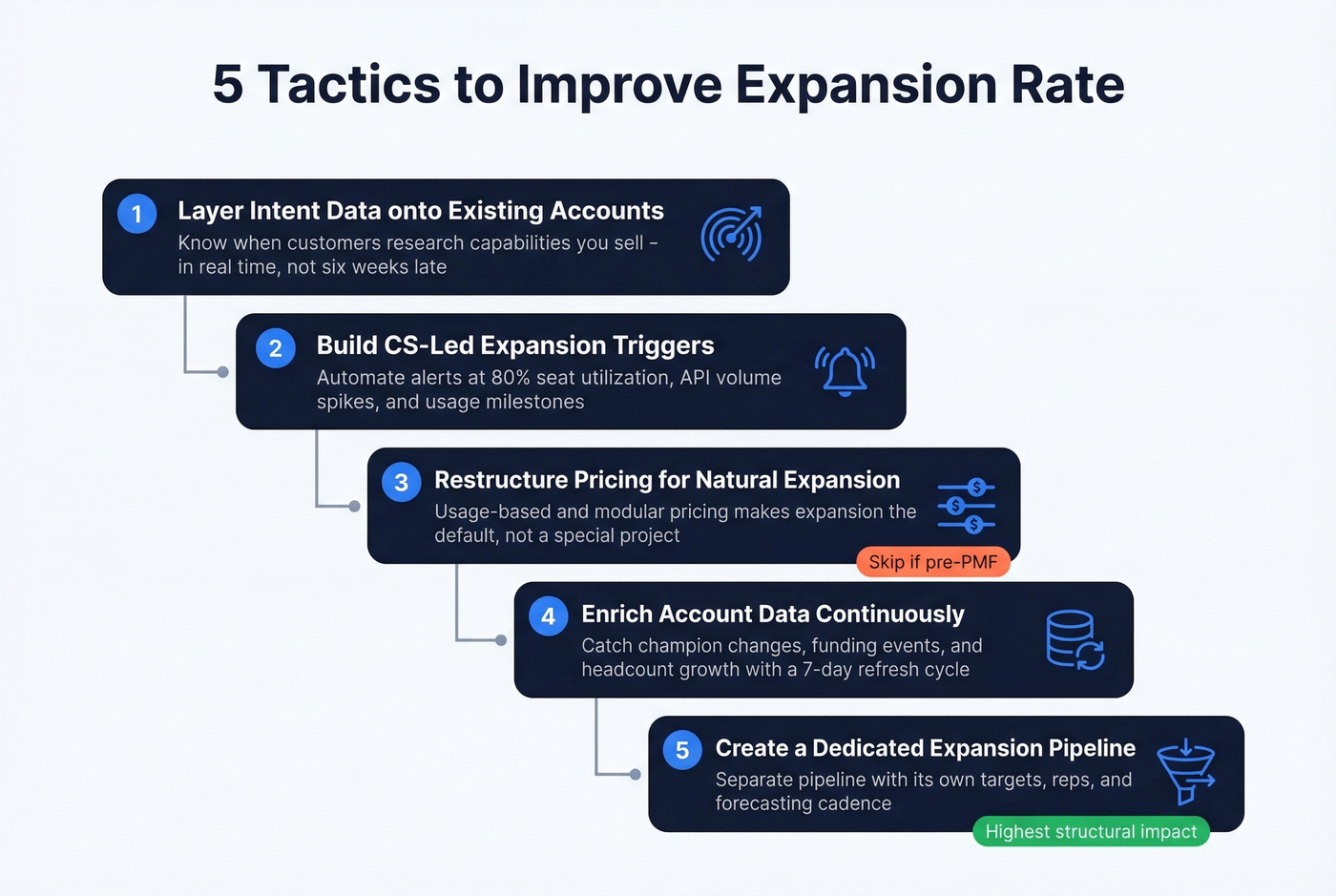 5 Tactics to Improve Expansion Rate

1 Layer Intent Data onto Existing Accounts
Know when customers research capabilities you sell – in real time, not six weeks late

2 Build CS-Led Expansion Triggers
Automate alerts at 80% seat utilization, API volume spikes, and usage milestones

3 Restructure Pricing for Natural Expansion
Usage-based and modular pricing makes expansion the default, not a special project
Skip if pre-PMF

4 Enrich Account Data Continuously
Catch champion changes, funding events, and headcount growth with a 7-day refresh cycle

5 Create a Dedicated Expansion Pipeline
Separate pipeline with its own targets, reps, and forecasting cadence
Highest structural impact